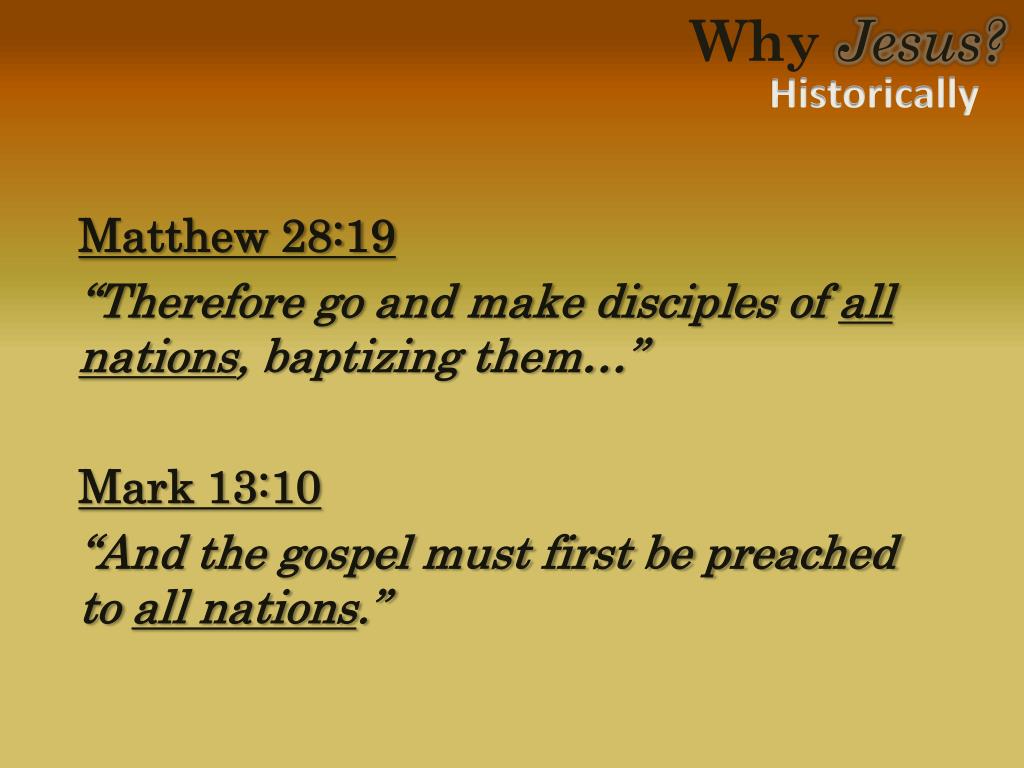 Why Jesus?
Historically

Matthew 28:19

“Therefore go and make disciples of all nations, baptizing them…”

Mark 13:10

“And the gospel must first be preached to all nations.”